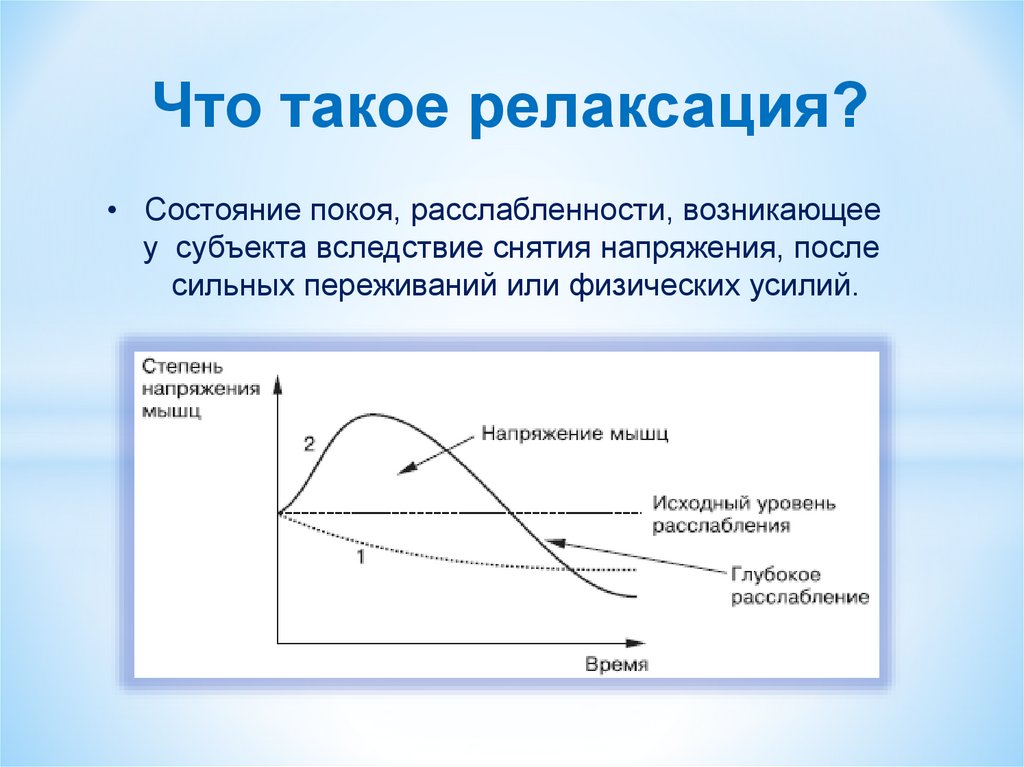 Что такое релаксация?

• Состояние покоя, расслабленности, возникающее у субъекта вследствие снятия напряжения, после сильных переживаний или физических усилий.

Степень напряжения мышц

2

Напряжение мышц

Исходный уровень расслабления

1

Глубокое расслабление

Время